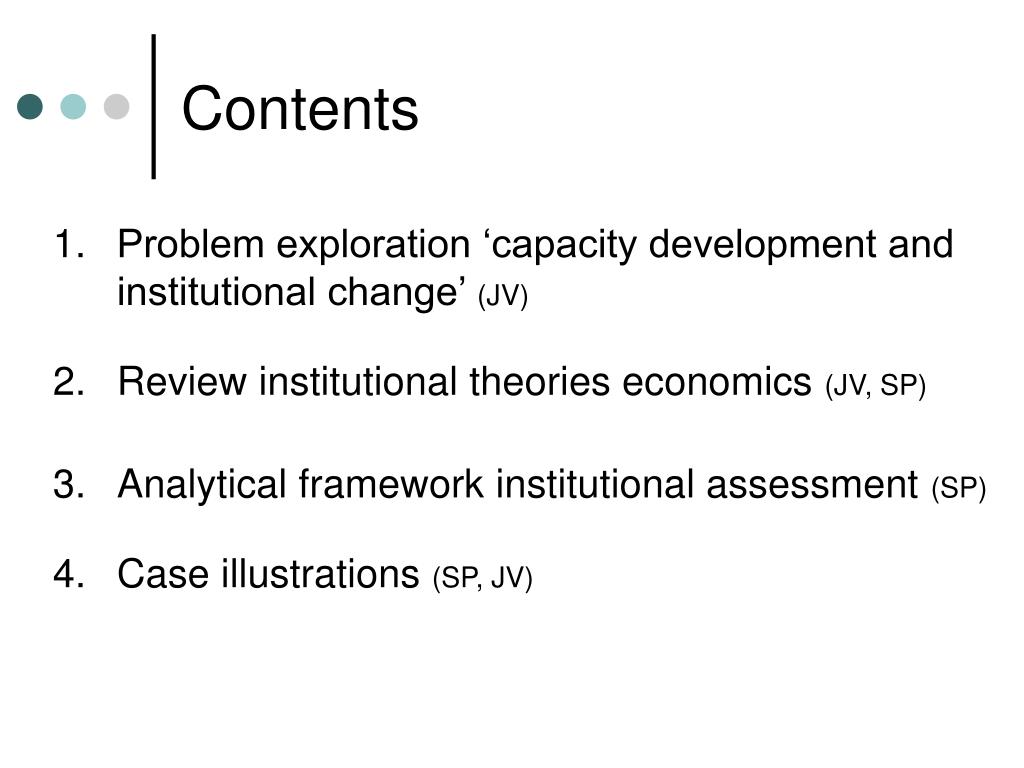 Contents

1. Problem exploration ‘capacity development and institutional change’ (JV)

2. Review institutional theories economics (JV, SP)

3. Analytical framework institutional assessment (SP)

4. Case illustrations (SP, JV)